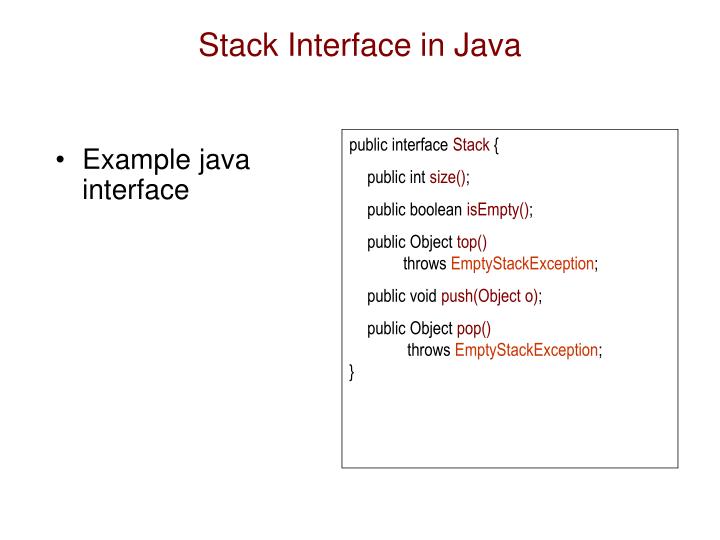 Stack Interface in Java

• Example java interface

public interface Stack {

public int size();

public boolean isEmpty();

public Object top()
throws EmptyStackException;

public void push(Object o);

public Object pop()
throws EmptyStackException;
}